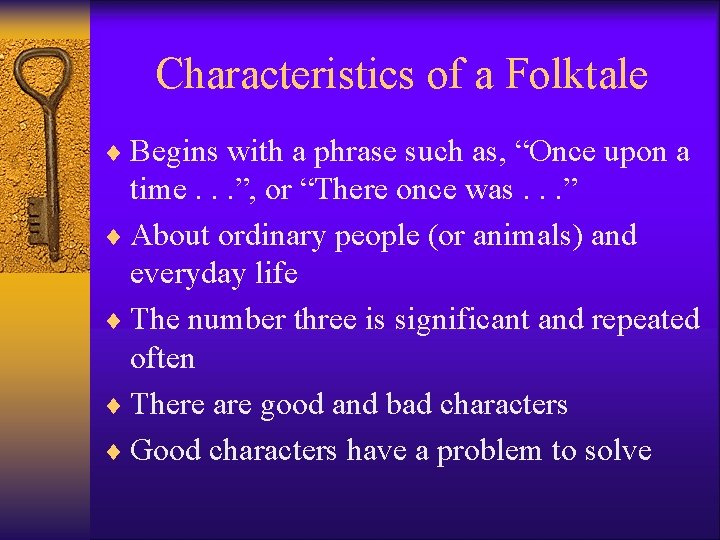 Characteristics of a Folktale

♦ Begins with a phrase such as, “Once upon a time . . .”, or “There once was . . .”

♦ About ordinary people (or animals) and everyday life

♦ The number three is significant and repeated often

♦ There are good and bad characters

♦ Good characters have a problem to solve